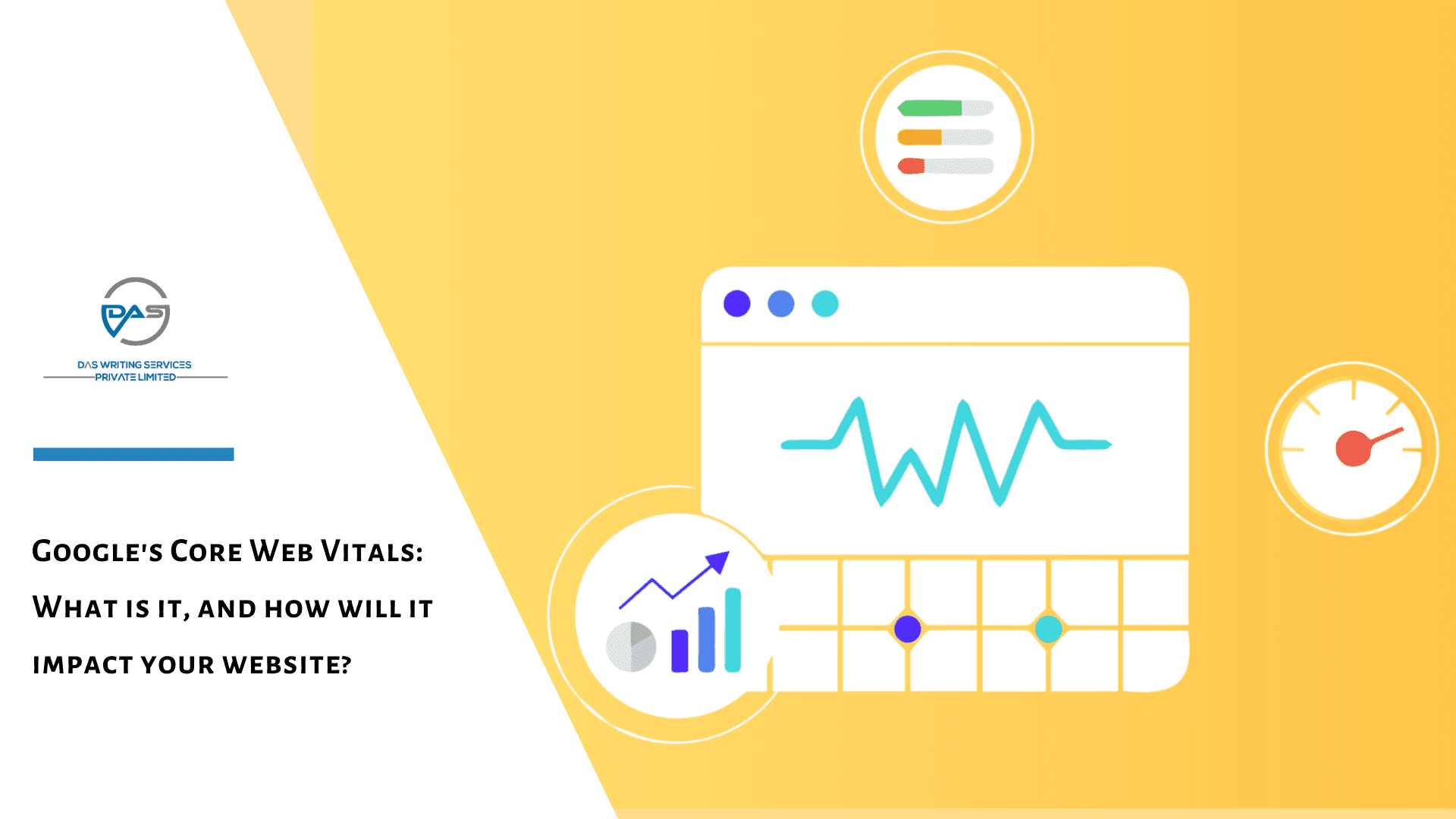 DAS

DAS WRITING SERVICES PRIVATE LIMITED

Google's Core Web Vitals: What is it, and how will it impact your website?